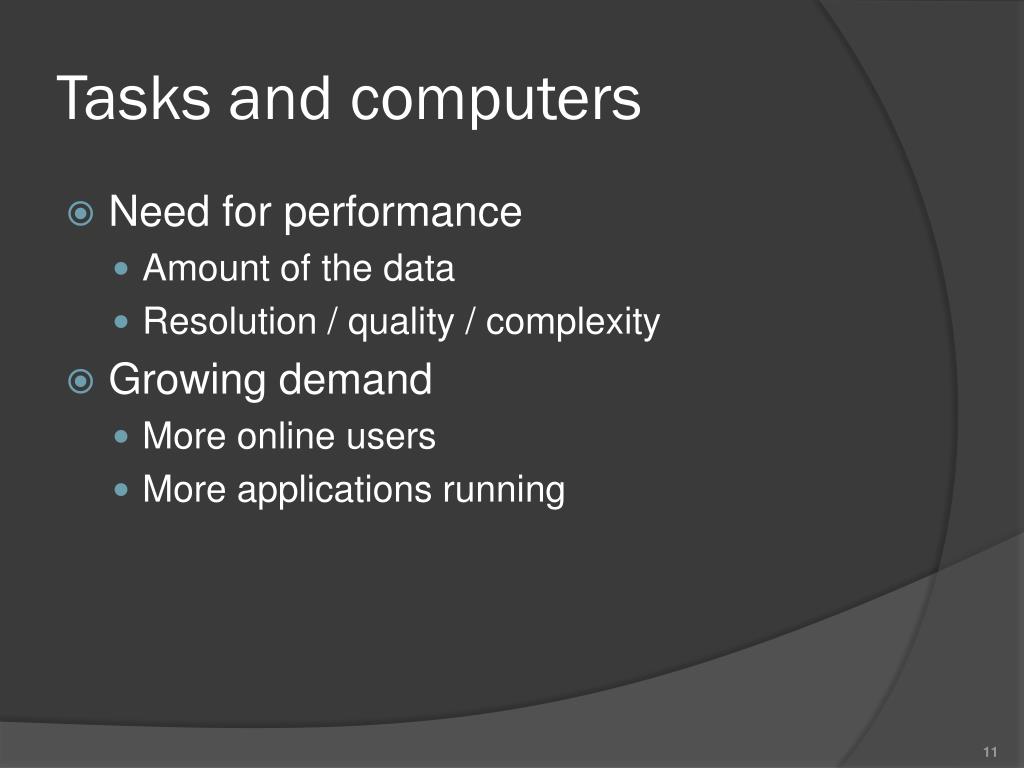 Tasks and computers

Need for performance
Amount of the data
Resolution / quality / complexity

Growing demand
More online users
More applications running

11